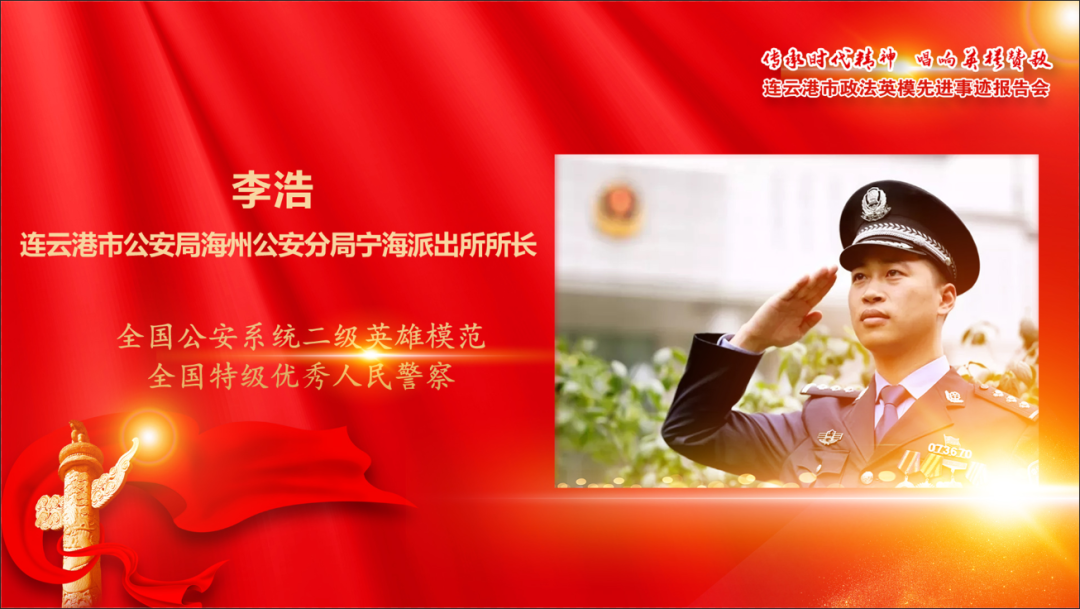 传承时代精神 唱响英模赞歌
连云港市政法英模先进事迹报告会

李浩
连云港市公安局海州公安分局宁海派出所所长

全国公安系统二级英雄模范
全国特级优秀人民警察

073670